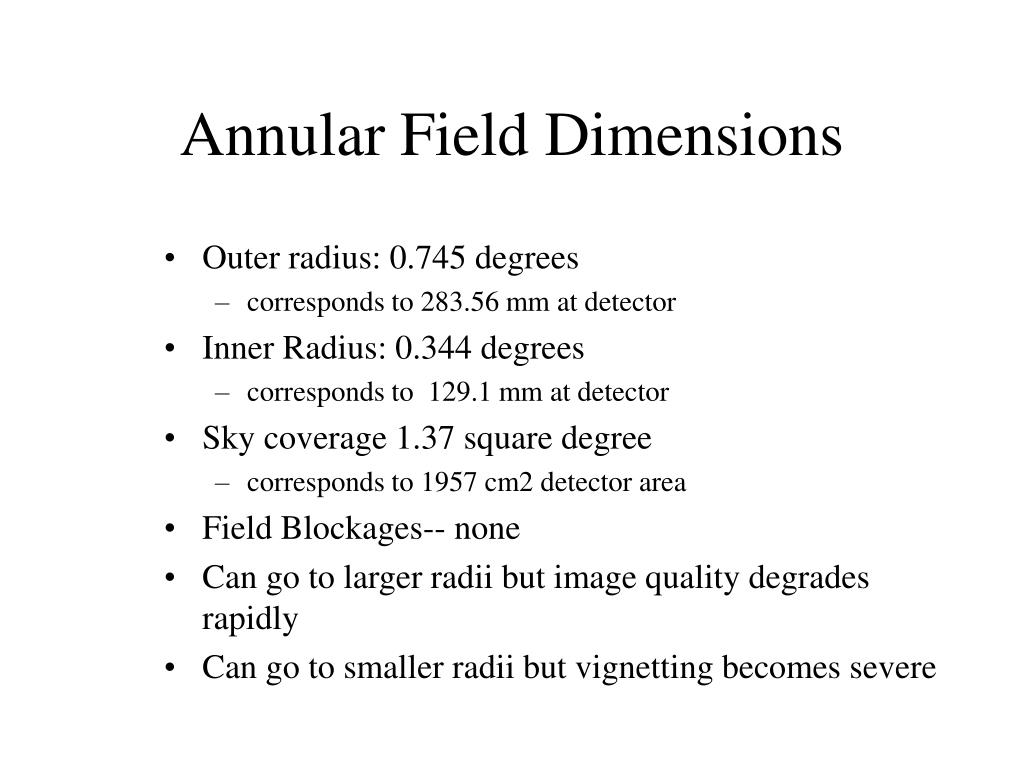 Annular Field Dimensions

• Outer radius: 0.745 degrees
– corresponds to 283.56 mm at detector
• Inner Radius: 0.344 degrees
– corresponds to 129.1 mm at detector
• Sky coverage 1.37 square degree
– corresponds to 1957 cm2 detector area
• Field Blockages-- none
• Can go to larger radii but image quality degrades rapidly
• Can go to smaller radii but vignetting becomes severe